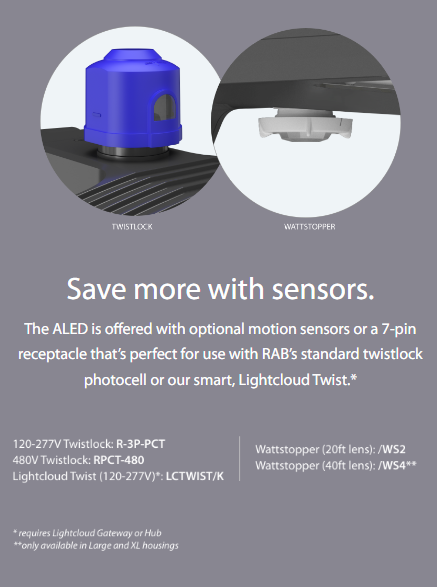 TWISTLOCK

WATTSTOPPER

Save more with sensors.

The ALED is offered with optional motion sensors or a 7-pin receptacle that's perfect for use with RAB's standard twistlock photocell or our smart, Lightcloud Twist.*

120-277V Twistlock: R-3P-PCT
480V Twistlock: RPCT-480
Lightcloud Twist (120-277V)*: LCTWIST/K

Wattstopper (20ft lens): /WS2
Wattstopper (40ft lens): /WS4**

* requires Lightcloud Gateway or Hub
**only available in Large and XL housings